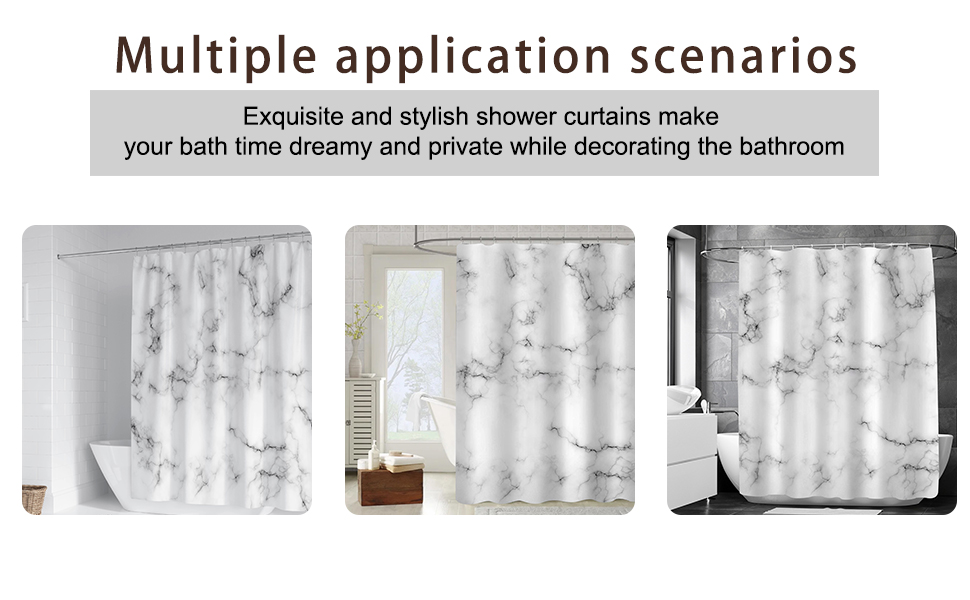 Multiple application scenarios

Exquisite and stylish shower curtains make your bath time dreamy and private while decorating the bathroom